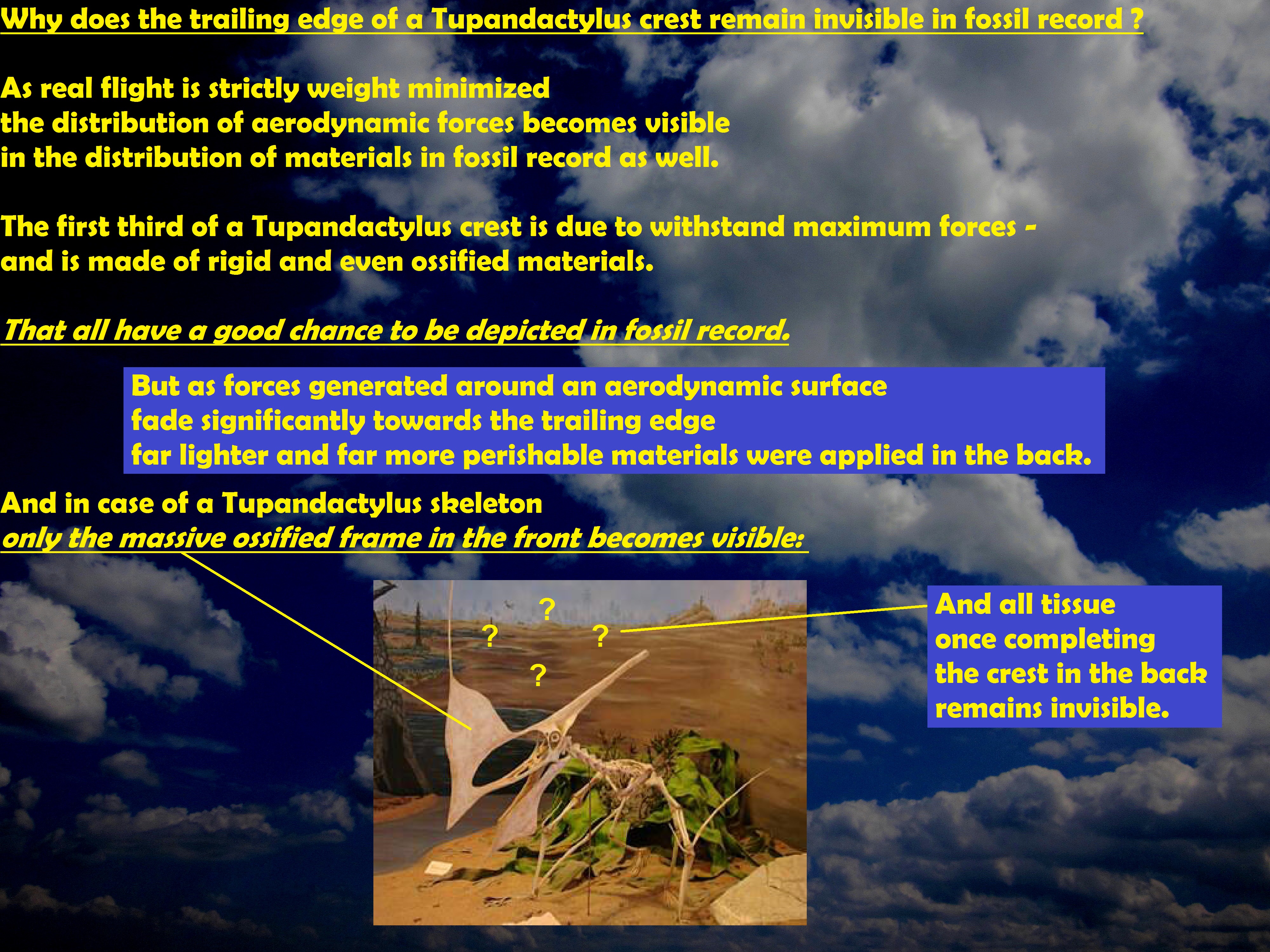 Why does the trailing edge of a Tupandactylus crest remain invisible in fossil record ?

As real flight is strictly weight minimized the distribution of aerodynamic forces becomes visible in the distribution of materials in fossil record as well.

The first third of a Tupandactylus crest is due to withstand maximum forces - and is made of rigid and even ossified materials.

That all have a good chance to be depicted in fossil record.

But as forces generated around an aerodynamic surface fade significantly towards the trailing edge far lighter and far more perishable materials were applied in the back.

And in case of a Tupandactylus skeleton only the massive ossified frame in the front becomes visible:

?
?
?
?

And all tissue once completing the crest in the back remains invisible.